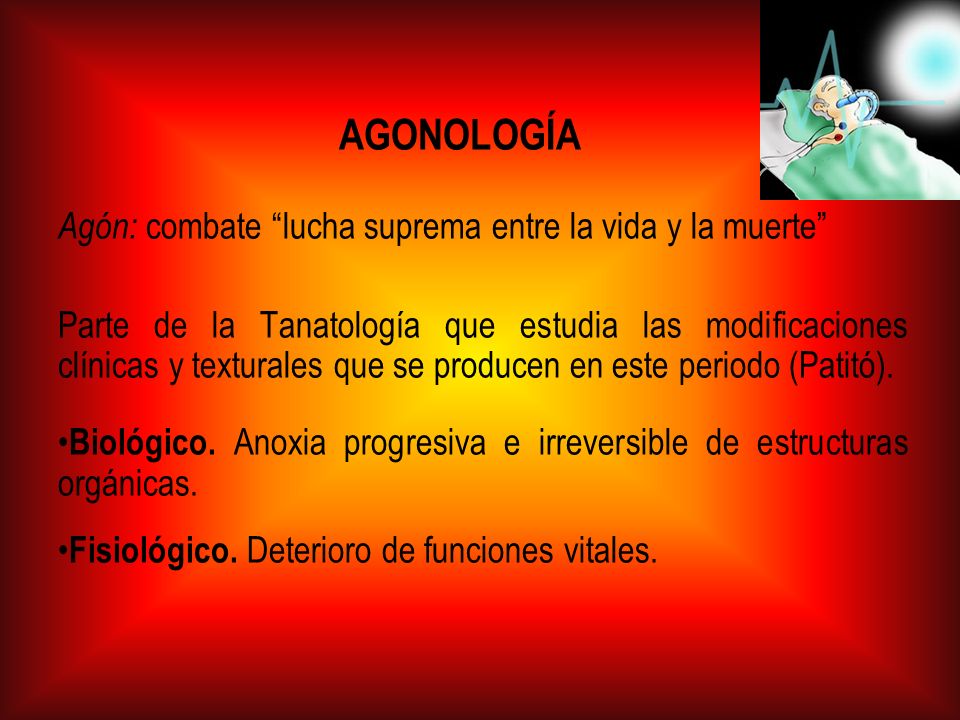 AGONOLOGÍA

Agón: combate “lucha suprema entre la vida y la muerte”

Parte de la Tanatología que estudia las modificaciones clínicas y texturales que se producen en este periodo (Patitó).

•Biológico. Anoxia progresiva e irreversible de estructuras orgánicas.

•Fisiológico. Deterioro de funciones vitales.